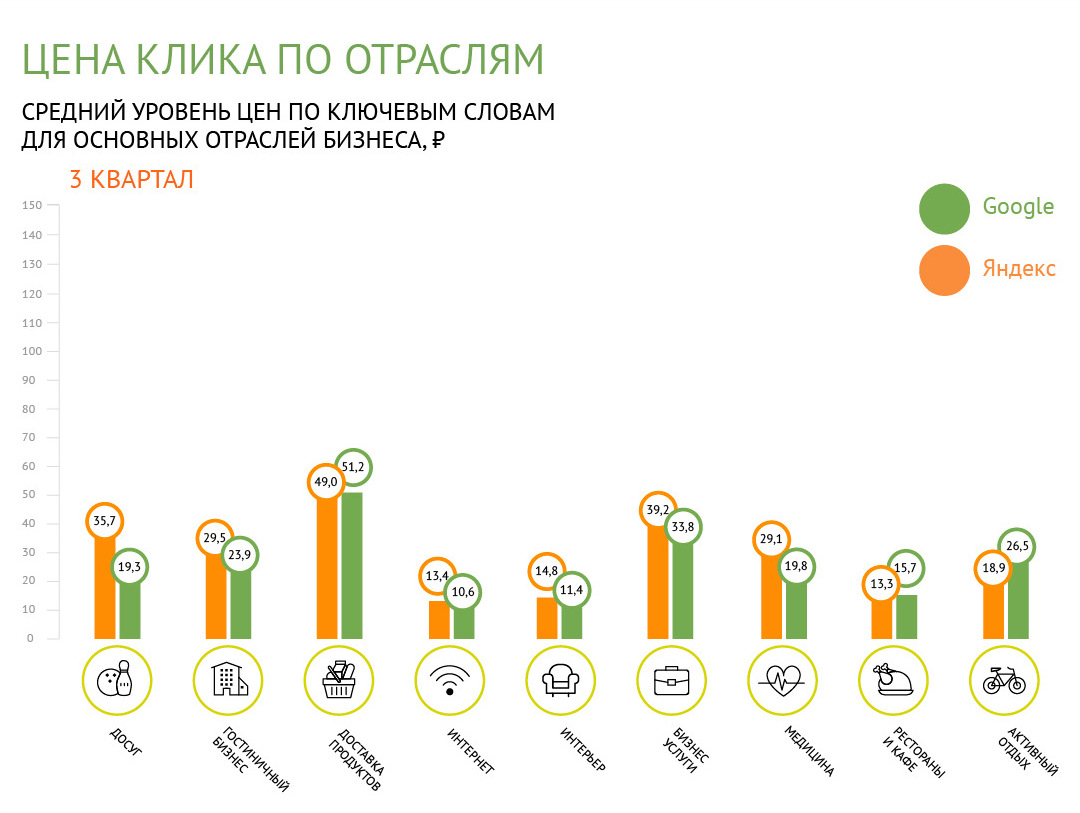 ЦЕНА КЛИКА ПО ОТРАСЛЯМ

СРЕДНИЙ УРОВЕНЬ ЦЕН ПО КЛЮЧЕВЫМ СЛОВАМ ДЛЯ ОСНОВНЫХ ОТРАСЛЕЙ БИЗНЕСА, ₽

3 КВАРТАЛ

Google
Яндекс

150
140
130
120
110
100
90
80
70
60
50
40
30
20
10
0

35,7
19,3
29,5
23,9
49,0
51,2
13,4
10,6
14,8
11,4
39,2
33,8
29,1
19,8
13,3
15,7
18,9
26,5

ДОСУГ
ГОСТИНИЧНЫЙ БИЗНЕС
ДОСТАВКА ПРОДУКТОВ
ИНТЕРНЕТ
ИНТЕРЬЕР
БИЗНЕС УСЛУГИ
МЕДИЦИНА
РЕСТОРАНЫ И КАФЕ
АКТИВНЫЙ ОТДЫХ